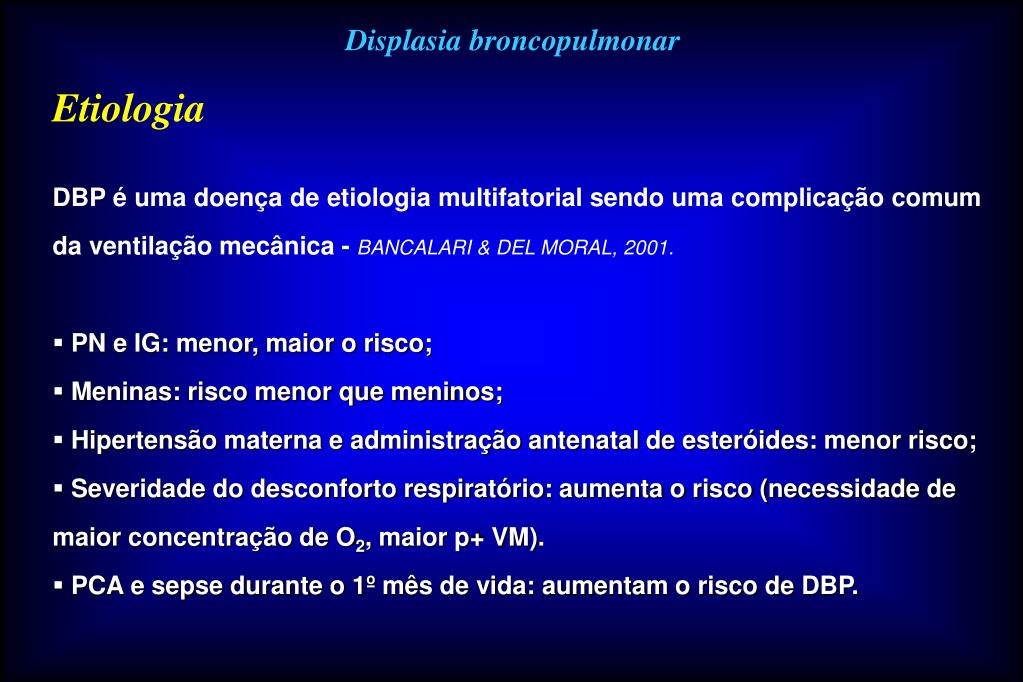 Displasia broncopulmonar

Etiologia

DBP é uma doença de etiologia multifatorial sendo uma complicação comum da ventilação mecânica - BANCALARI & DEL MORAL, 2001.

▪ PN e IG: menor, maior o risco;
▪ Meninas: risco menor que meninos;
▪ Hipertensão materna e administração antenatal de esteróides: menor risco;
▪ Severidade do desconforto respiratório: aumenta o risco (necessidade de maior concentração de $O_2$, maior p+ VM).
▪ PCA e sepse durante o 1º mês de vida: aumentam o risco de DBP.